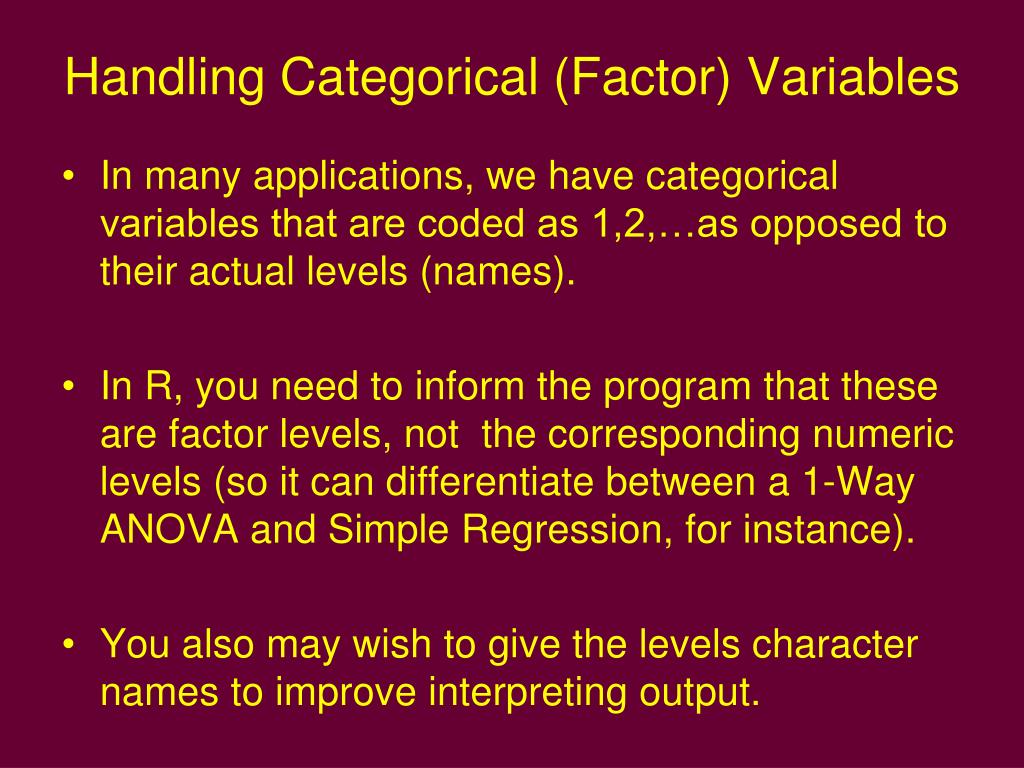 Handling Categorical (Factor) Variables

• In many applications, we have categorical variables that are coded as 1,2,…as opposed to their actual levels (names).

• In R, you need to inform the program that these are factor levels, not  the corresponding numeric levels (so it can differentiate between a 1-Way ANOVA and Simple Regression, for instance).

• You also may wish to give the levels character names to improve interpreting output.